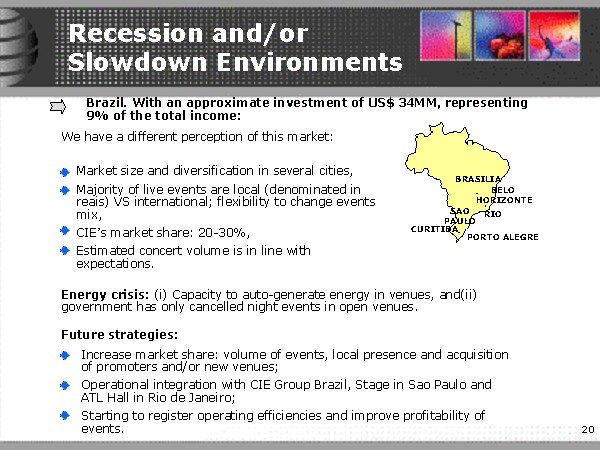 Recession and/or Slowdown Environments

Brazil. With an approximate investment of US$ 34MM, representing 9% of the total income:

We have a different perception of this market:

Market size and diversification in several cities,

Majority of live events are local (denominated in reais) VS international; flexibility to change events mix,

CIE's market share: 20-30%,

Estimated concert volume is in line with expectations.

BRASILIA
BELO HORIZONTE
SAO PAULO
RIO
CURITIBA
PORTO ALEGRE

Energy crisis: (i) Capacity to auto-generate energy in venues, and(ii) government has only cancelled night events in open venues.

Future strategies:

Increase market share: volume of events, local presence and acquisition of promoters and/or new venues;

Operational integration with CIE Group Brazil, Stage in Sao Paulo and ATL Hall in Rio de Janeiro;

Starting to register operating efficiencies and improve profitability of events.

20